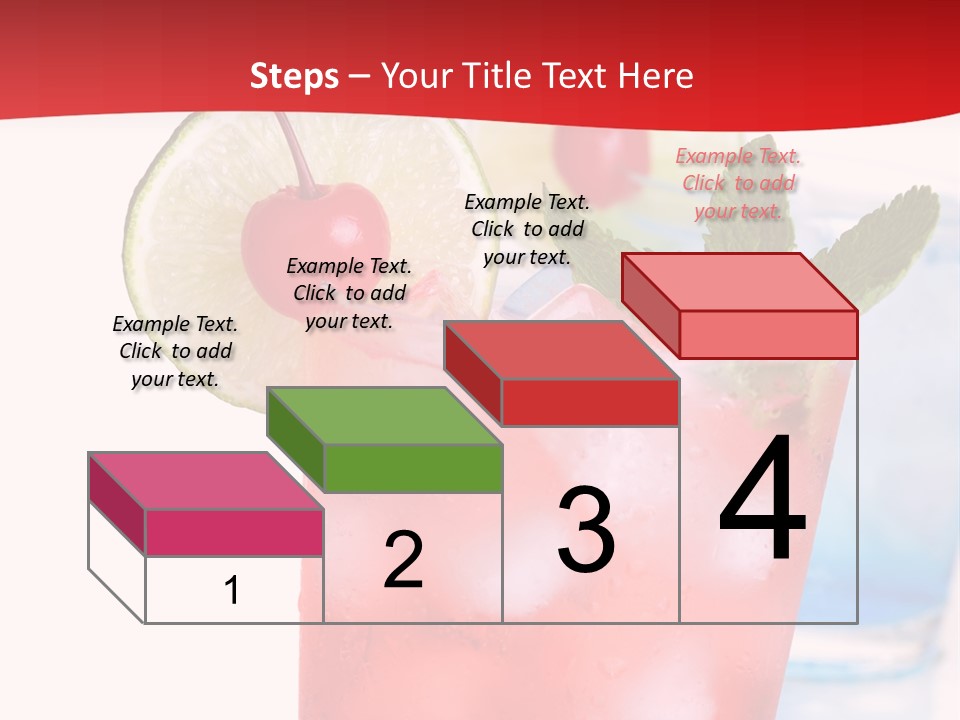 Steps – Your Title Text Here

Example Text. Click to add your text.

Example Text. Click to add your text.

Example Text. Click to add your text.

Example Text. Click to add your text.

1

2

3

4